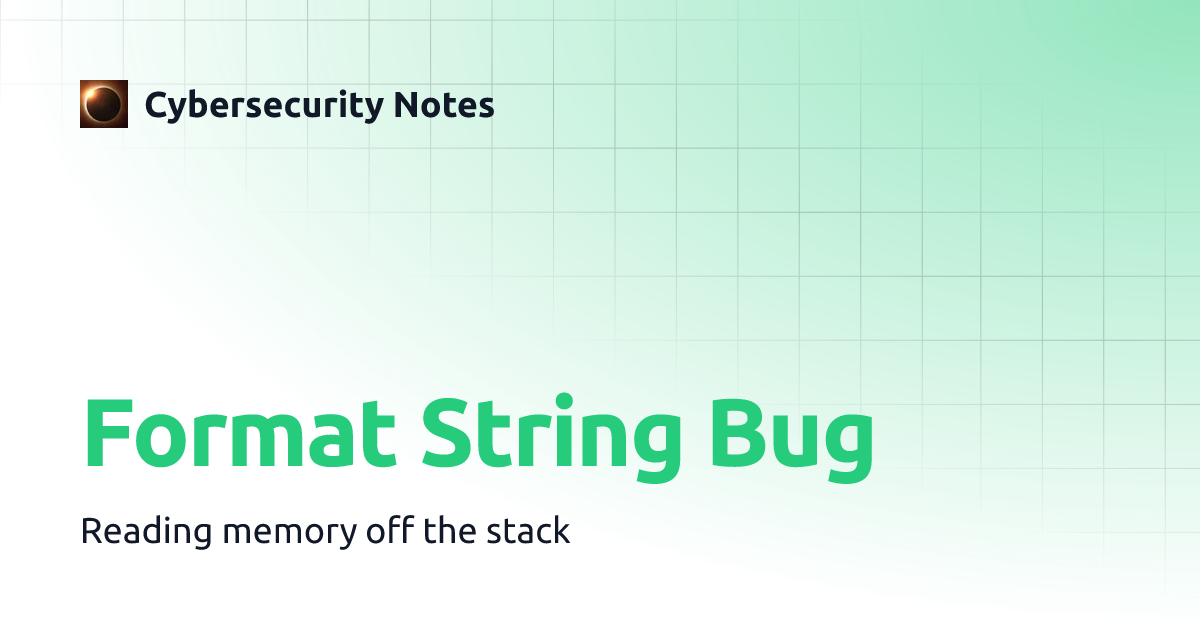 Cybersecurity Notes

Format String Bug

Reading memory off the stack